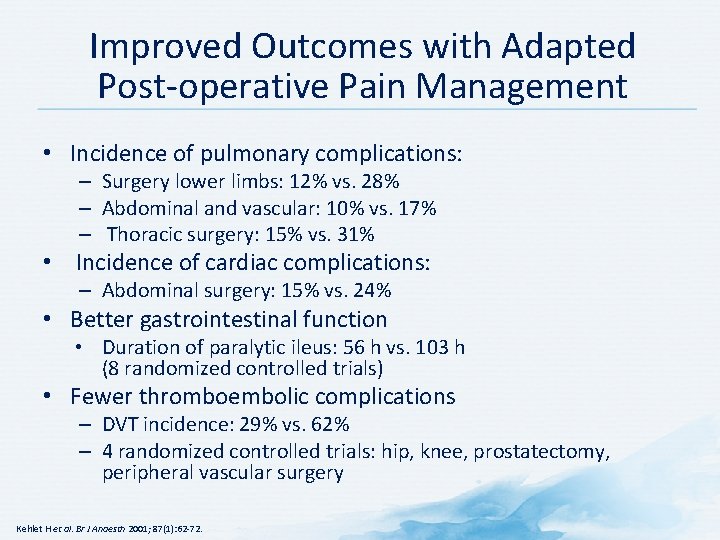 Improved Outcomes with Adapted Post-operative Pain Management

• Incidence of pulmonary complications:
– Surgery lower limbs: 12% vs. 28%
– Abdominal and vascular: 10% vs. 17%
– Thoracic surgery: 15% vs. 31%
• Incidence of cardiac complications:
– Abdominal surgery: 15% vs. 24%
• Better gastrointestinal function
• Duration of paralytic ileus: 56 h vs. 103 h (8 randomized controlled trials)
• Fewer thromboembolic complications
– DVT incidence: 29% vs. 62%
– 4 randomized controlled trials: hip, knee, prostatectomy, peripheral vascular surgery

Kehlet H et al. Br J Anaesth 2001; 87(1):62-72.